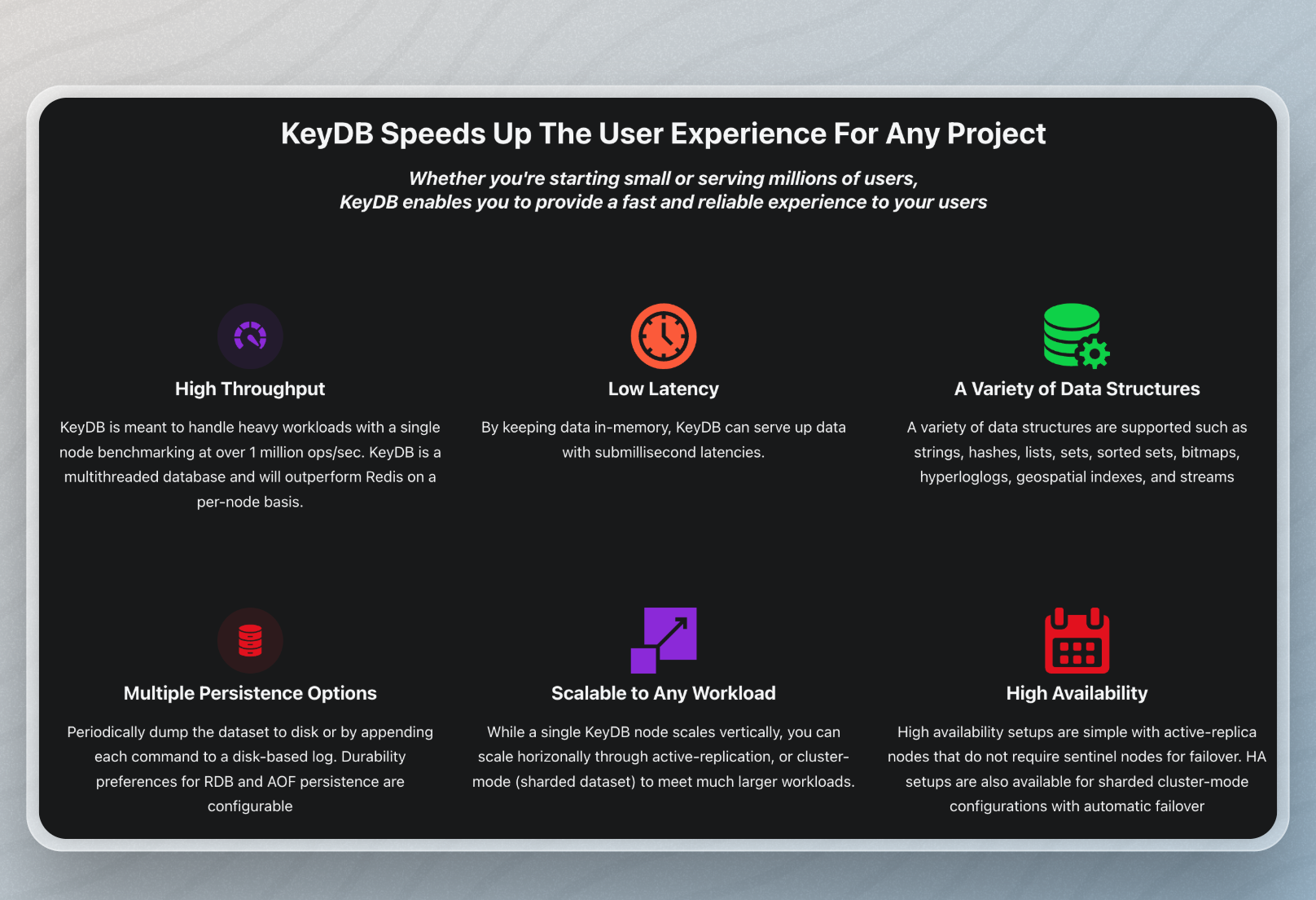 KeyDB Speeds Up The User Experience For Any Project

Whether you're starting small or serving millions of users,
KeyDB enables you to provide a fast and reliable experience to your users

High Throughput

KeyDB is meant to handle heavy workloads with a single node benchmarking at over 1 million ops/sec. KeyDB is a multithreaded database and will outperform Redis on a per-node basis.

Low Latency

By keeping data in-memory, KeyDB can serve up data with submillisecond latencies.

A Variety of Data Structures

A variety of data structures are supported such as strings, hashes, lists, sets, sorted sets, bitmaps, hyperloglogs, geospatial indexes, and streams

Multiple Persistence Options

Periodically dump the dataset to disk or by appending each command to a disk-based log. Durability preferences for RDB and AOF persistence are configurable

Scalable to Any Workload

While a single KeyDB node scales vertically, you can scale horizonally through active-replication, or cluster-mode (sharded dataset) to meet much larger workloads.

High Availability

High availability setups are simple with active-replica nodes that do not require sentinel nodes for failover. HA setups are also available for sharded cluster-mode configurations with automatic failover